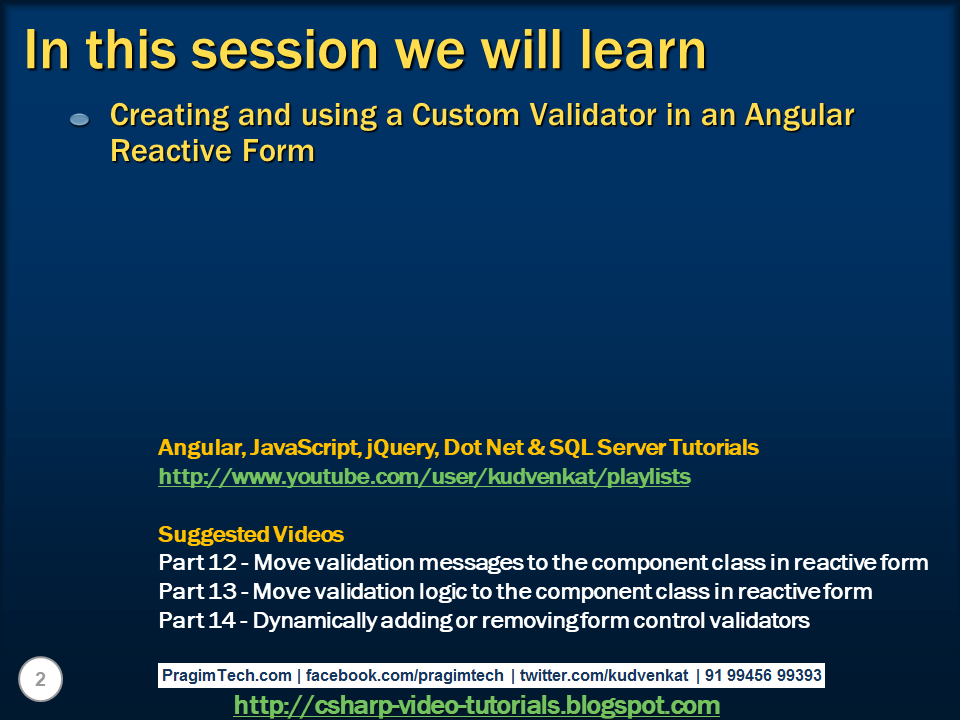 In this session we will learn

Creating and using a Custom Validator in an Angular Reactive Form

Angular, JavaScript, jQuery, Dot Net & SQL Server Tutorials
http://www.youtube.com/user/kudvenkat/playlists

Suggested Videos
Part 12 - Move validation messages to the component class in reactive form
Part 13 - Move validation logic to the component class in reactive form
Part 14 - Dynamically adding or removing form control validators

2

PragimTech.com | facebook.com/pragimtech | twitter.com/kudvenkat | 91 99456 99393

http://csharp-video-tutorials.blogspot.com